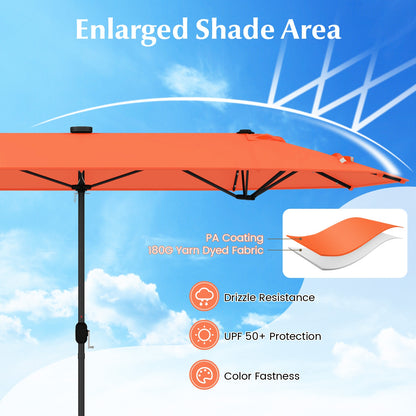 Enlarged Shade Area

PA Coating
180G Yarn Dyed Fabric

Drizzle Resistance

UPF 50+ Protection

Color Fastness